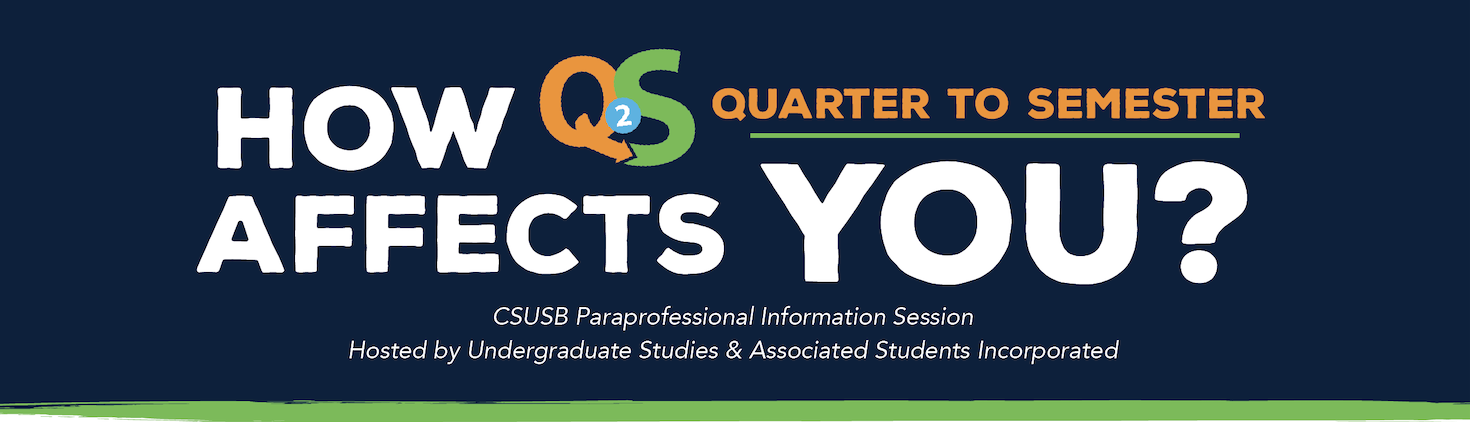 HOW Q2S QUARTER TO SEMESTER AFFECTS YOU?

CSUSB Paraprofessional Information Session
Hosted by Undergraduate Studies & Associated Students Incorporated